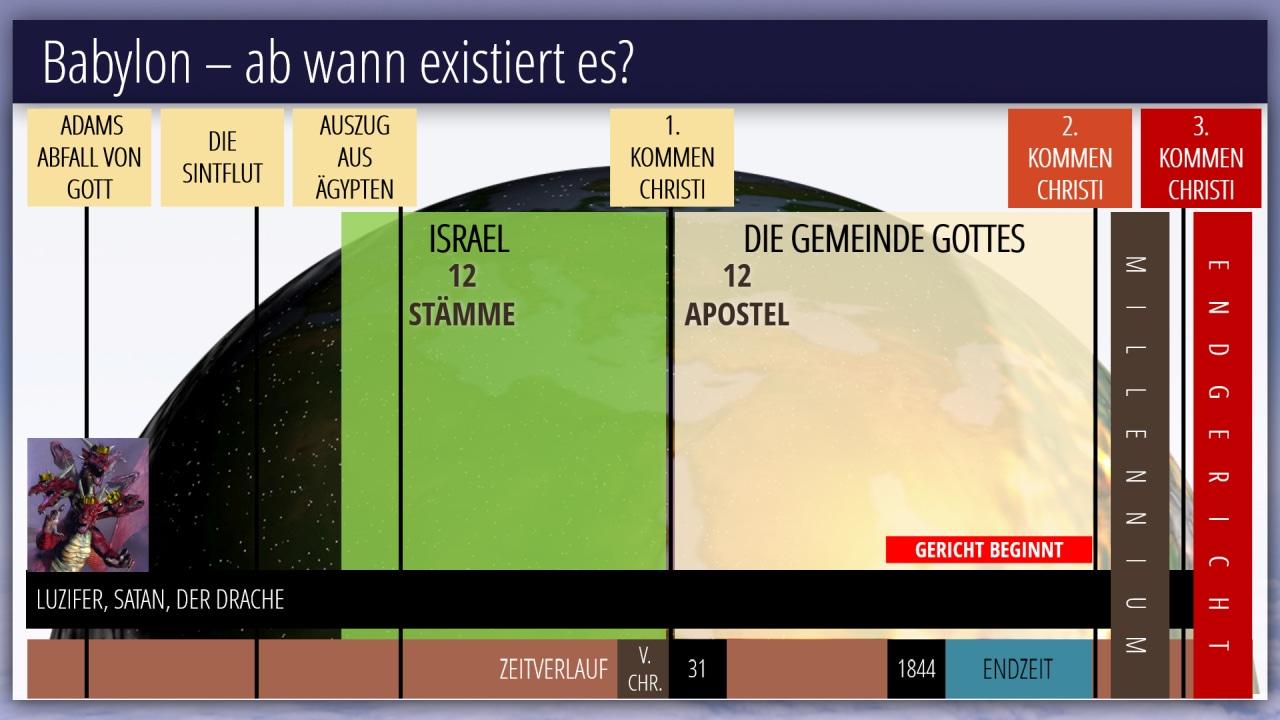 Babylon – ab wann existiert es?

ADAMS ABFALL VON GOTT

DIE SINTFLUT

AUSZUG AUS ÄGYPTEN

1. KOMMEN CHRISTI

2. KOMMEN CHRISTI

3. KOMMEN CHRISTI

ISRAEL
12 STÄMME

DIE GEMEINDE GOTTES
12 APOSTEL

MILLENNIUM

ENDGERICHT

GERICHT BEGINNT

LUZIFER, SATAN, DER DRACHE

ZEITVERLAUF

V. CHR.

31

1844

ENDZEIT